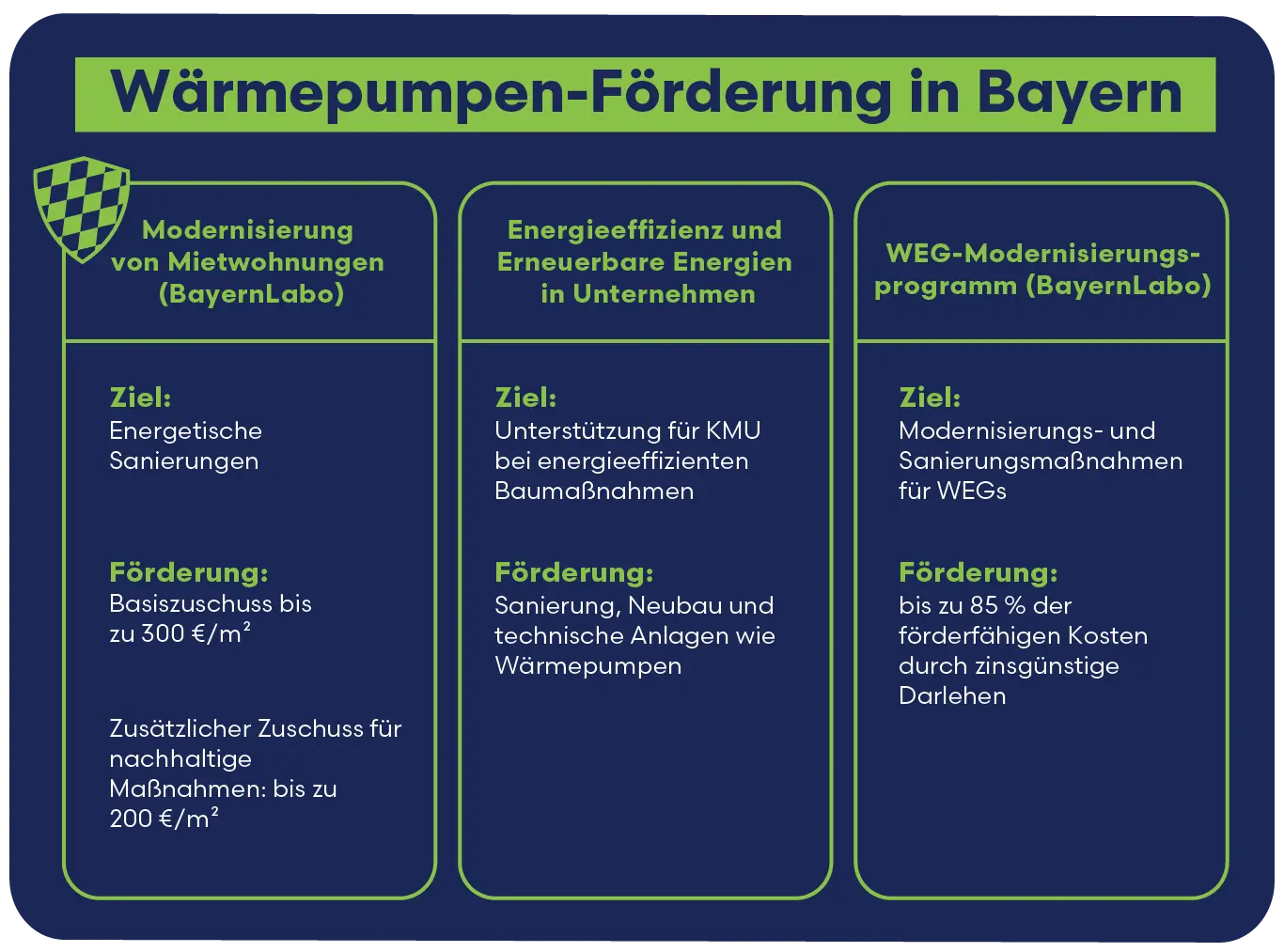 Wärmepumpen-Förderung in Bayern

Modernisierung von Mietwohnungen (BayernLabo)

Ziel:
Energetische Sanierungen

Förderung:
Basiszuschuss bis zu 300 €/m²

Zusätzlicher Zuschuss für nachhaltige Maßnahmen: bis zu 200 €/m²

Energieeffizienz und Erneuerbare Energien in Unternehmen

Ziel:
Unterstützung für KMU bei energieeffizienten Baumaßnahmen

Förderung:
Sanierung, Neubau und technische Anlagen wie Wärmepumpen

WEG-Modernisierungsprogramm (BayernLabo)

Ziel:
Modernisierungs- und Sanierungsmaßnahmen für WEGs

Förderung:
bis zu 85 % der förderfähigen Kosten durch zinsgünstige Darlehen